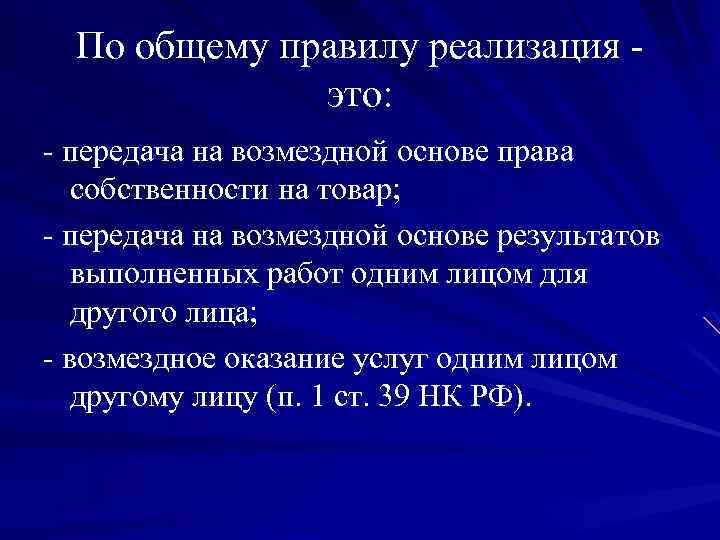 По общему правилу реализация - это:

- передача на возмездной основе права собственности на товар;

- передача на возмездной основе результатов выполненных работ одним лицом для другого лица;

- возмездное оказание услуг одним лицом другому лицу (п. 1 ст. 39 НК РФ).